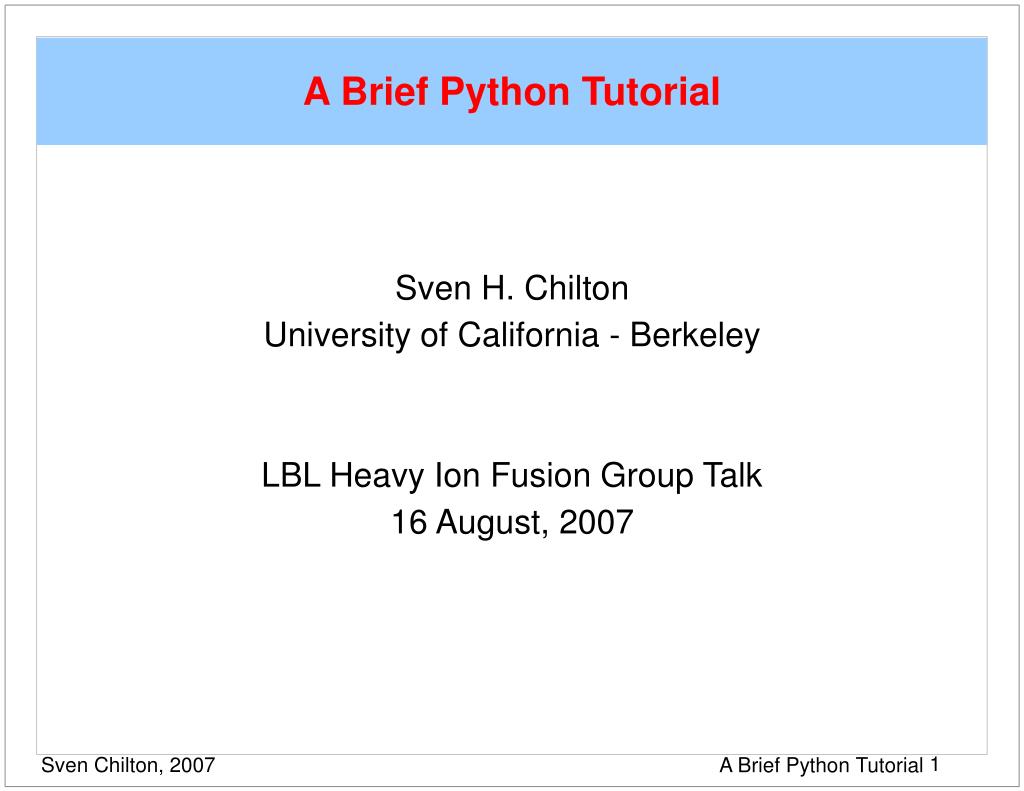 A Brief Python Tutorial

Sven H. Chilton
University of California - Berkeley

LBL Heavy Ion Fusion Group Talk
16 August, 2007

Sven Chilton, 2007

A Brief Python Tutorial 1